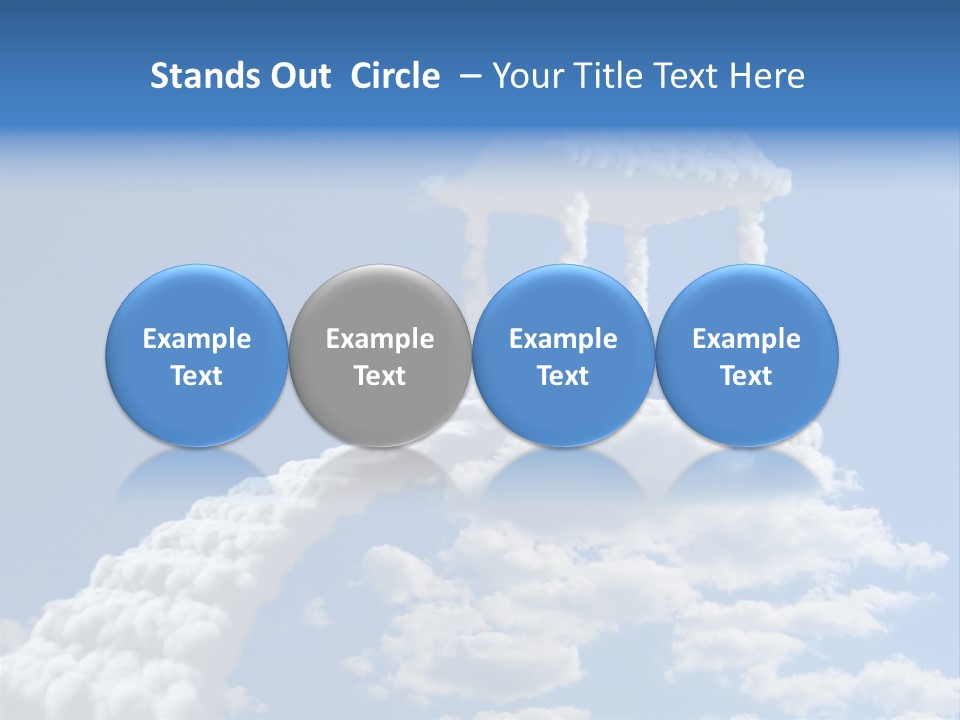 Stands Out Circle – Your Title Text Here

Example Text

Example Text

Example Text

Example Text